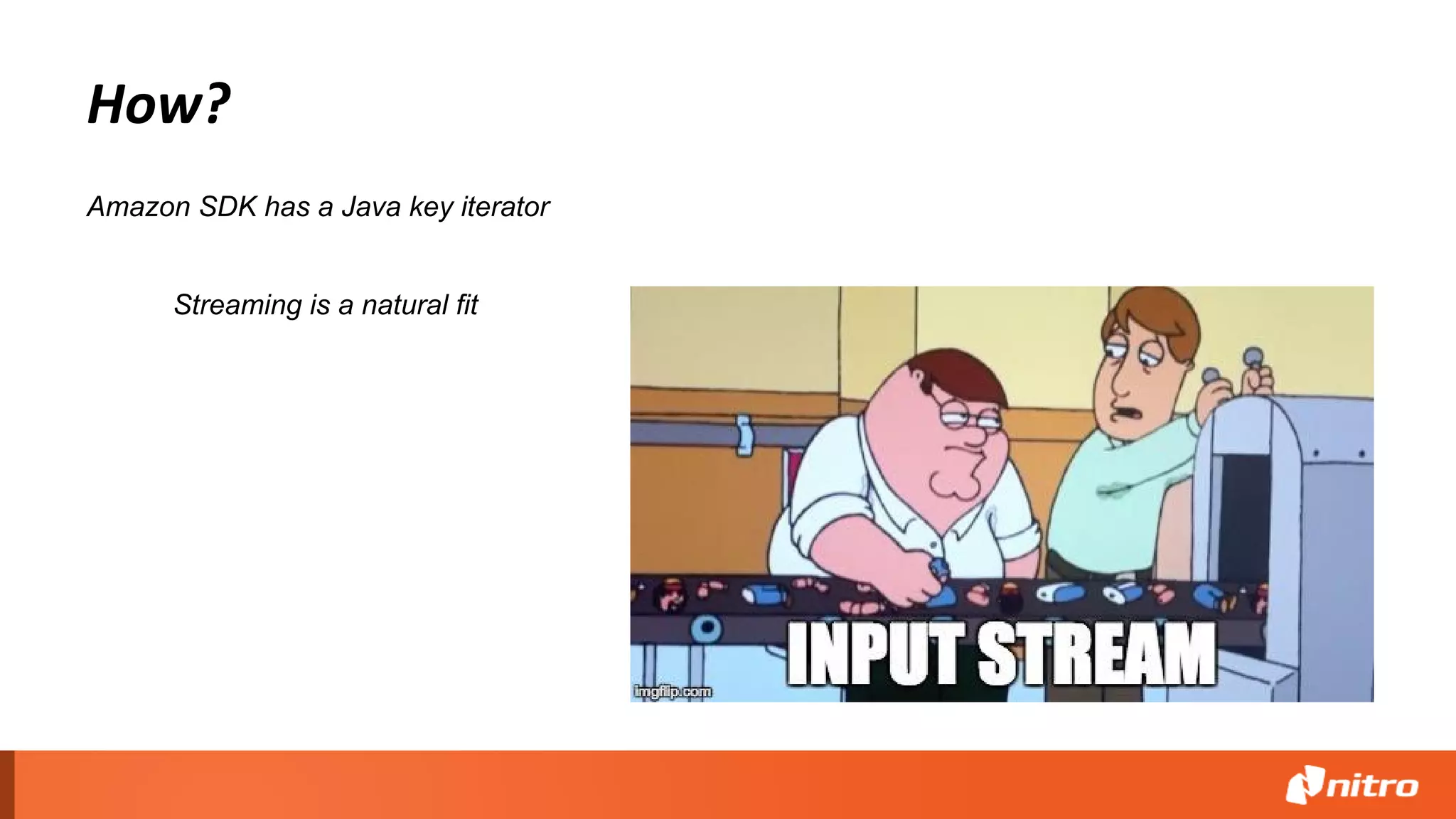 How?

Amazon SDK has a Java key iterator

Streaming is a natural fit

INPUT STREAM

imgflip.com

nitro